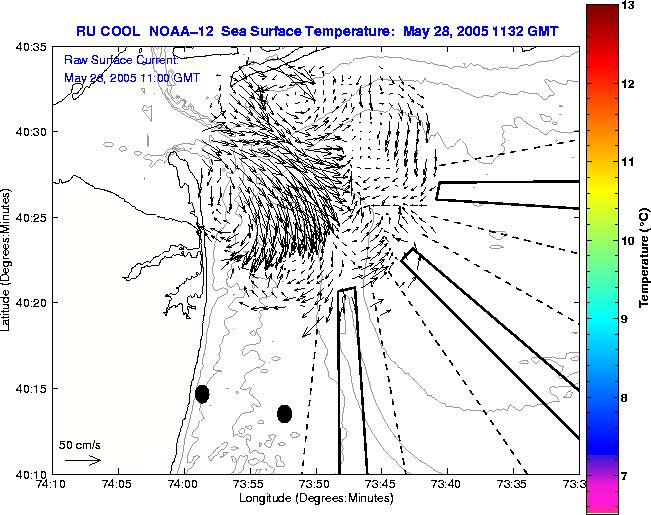 RU COOL NOAA–12 Sea Surface Temperature: May 28, 2005 1132 GMT

Raw Surface Current:
May 28, 2005 11:00 GMT

40:35
40:30
40:25
40:20
40:15
40:10

Latitude (Degrees:Minutes)

50 cm/s

74:10 74:05 74:00 73:55 73:50 73:45 73:40 73:35 73:3

Longitude (Degrees:Minutes)

13
12
11
10
9
8
7

Temperature (°C)